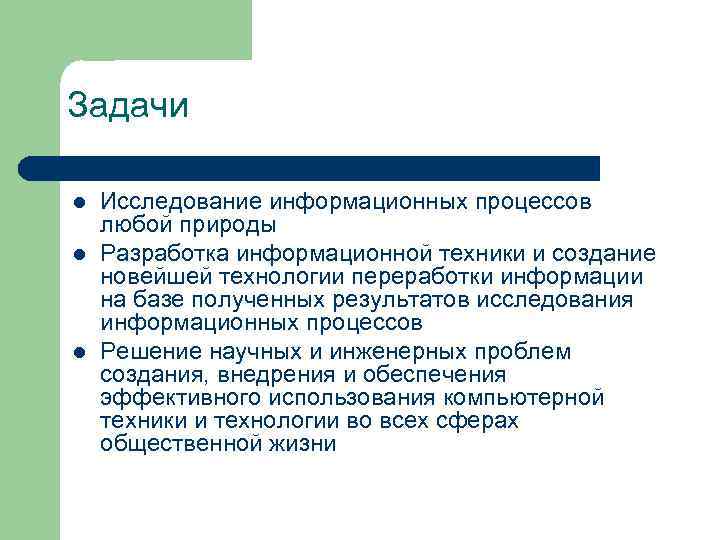 Задачи

- Исследование информационных процессов любой природы
- Разработка информационной техники и создание новейшей технологии переработки информации на базе полученных результатов исследования информационных процессов
- Решение научных и инженерных проблем создания, внедрения и обеспечения эффективного использования компьютерной техники и технологии во всех сферах общественной жизни